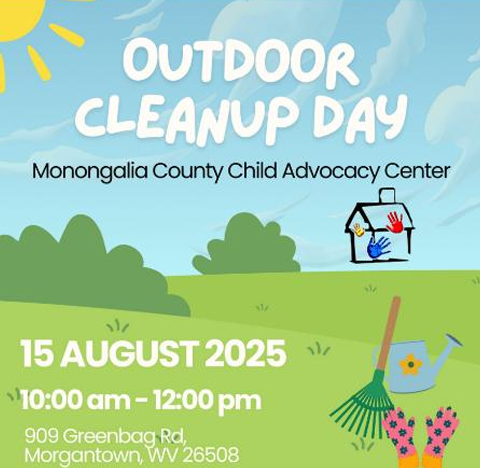 OUTDOOR CLEANUP DAY

Monongalia County Child Advocacy Center

15 AUGUST 2025

10:00 am - 12:00 pm

909 Greenbag Rd, Morgantown, WV 26508